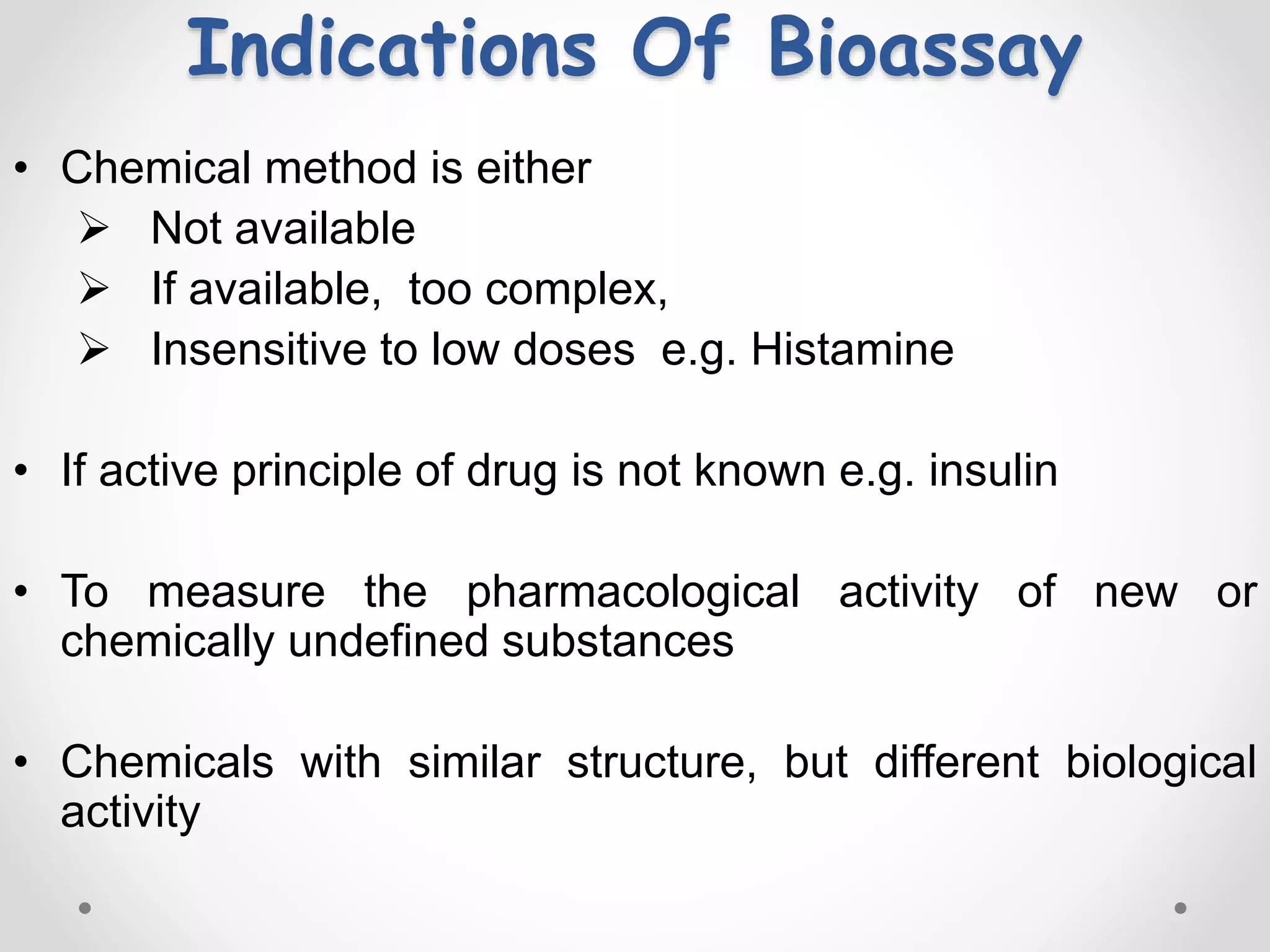 Indications Of Bioassay

• Chemical method is either
➢ Not available
➢ If available, too complex,
➢ Insensitive to low doses e.g. Histamine

• If active principle of drug is not known e.g. insulin

• To measure the pharmacological activity of new or chemically undefined substances

• Chemicals with similar structure, but different biological activity